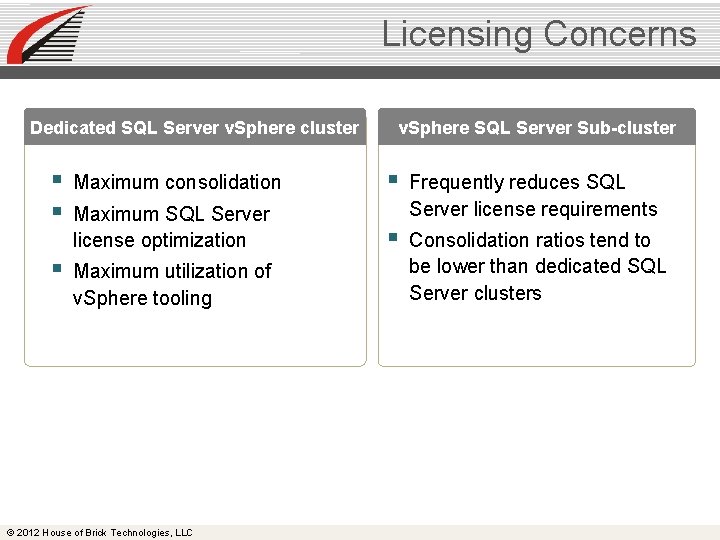 Licensing Concerns

Dedicated SQL Server vSphere cluster

- Maximum consolidation
- Maximum SQL Server license optimization
- Maximum utilization of vSphere tooling

vSphere SQL Server Sub-cluster

- Frequently reduces SQL Server license requirements
- Consolidation ratios tend to be lower than dedicated SQL Server clusters

© 2012 House of Brick Technologies, LLC